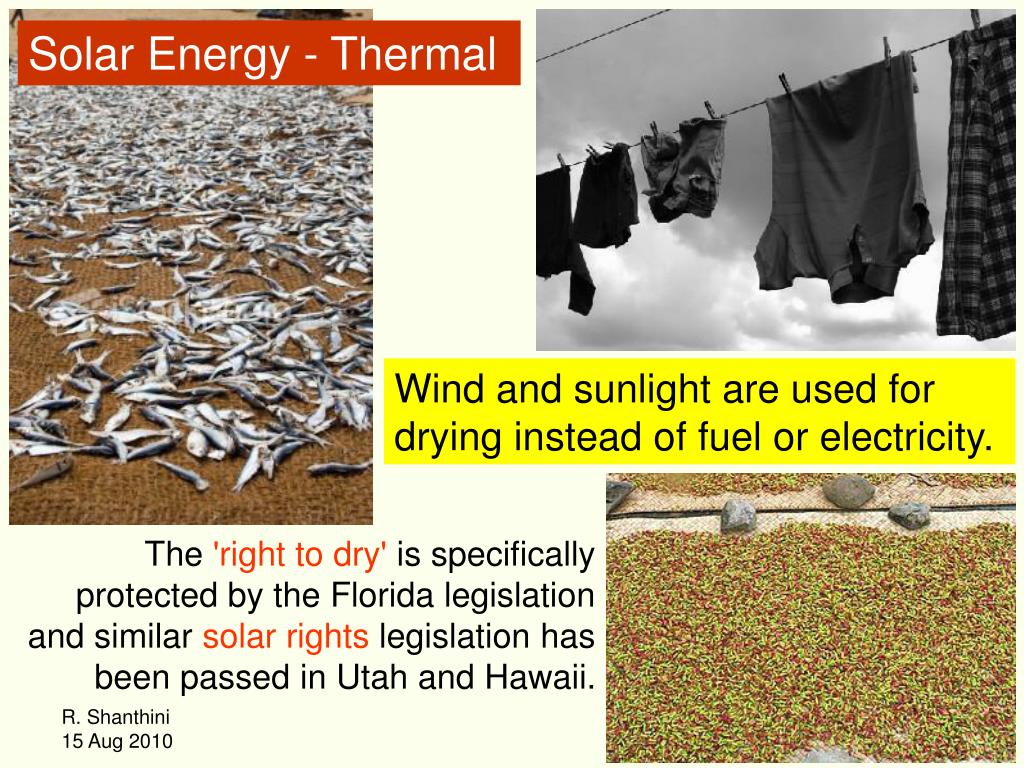 Solar Energy - Thermal

Wind and sunlight are used for drying instead of fuel or electricity.

The 'right to dry' is specifically protected by the Florida legislation and similar solar rights legislation has been passed in Utah and Hawaii.

R. Shanthini
15 Aug 2010